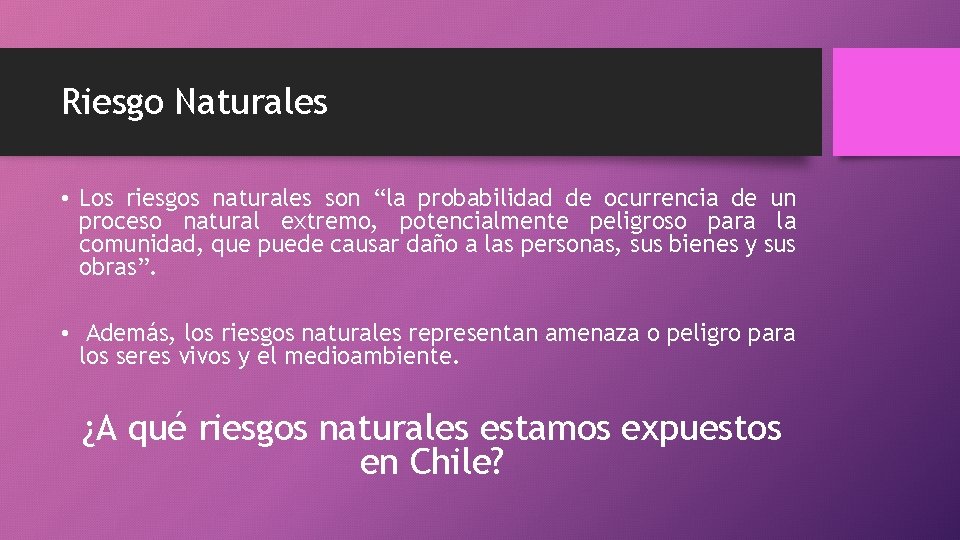 Riesgo Naturales

• Los riesgos naturales son “la probabilidad de ocurrencia de un proceso natural extremo, potencialmente peligroso para la comunidad, que puede causar daño a las personas, sus bienes y sus obras”.

• Además, los riesgos naturales representan amenaza o peligro para los seres vivos y el medioambiente.

¿A qué riesgos naturales estamos expuestos en Chile?